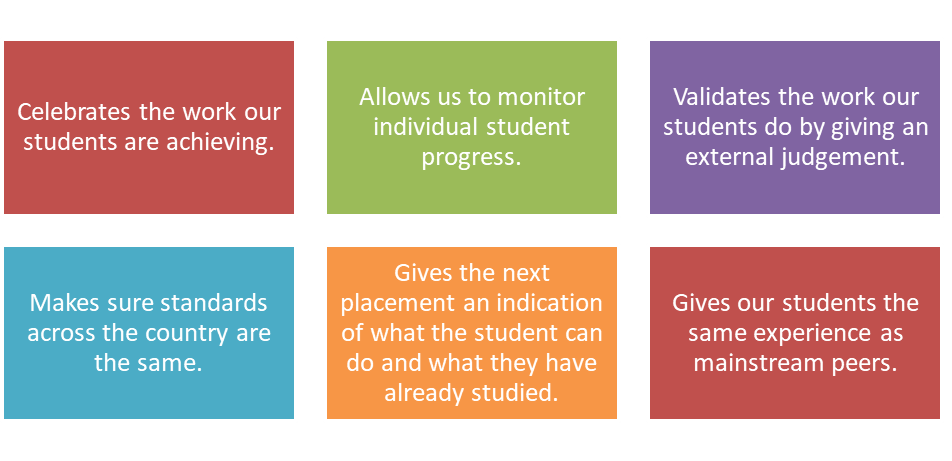 Celebrates the work our students are achieving.

Allows us to monitor individual student progress.

Validates the work our students do by giving an external judgement.

Makes sure standards across the country are the same.

Gives the next placement an indication of what the student can do and what they have already studied.

Gives our students the same experience as mainstream peers.